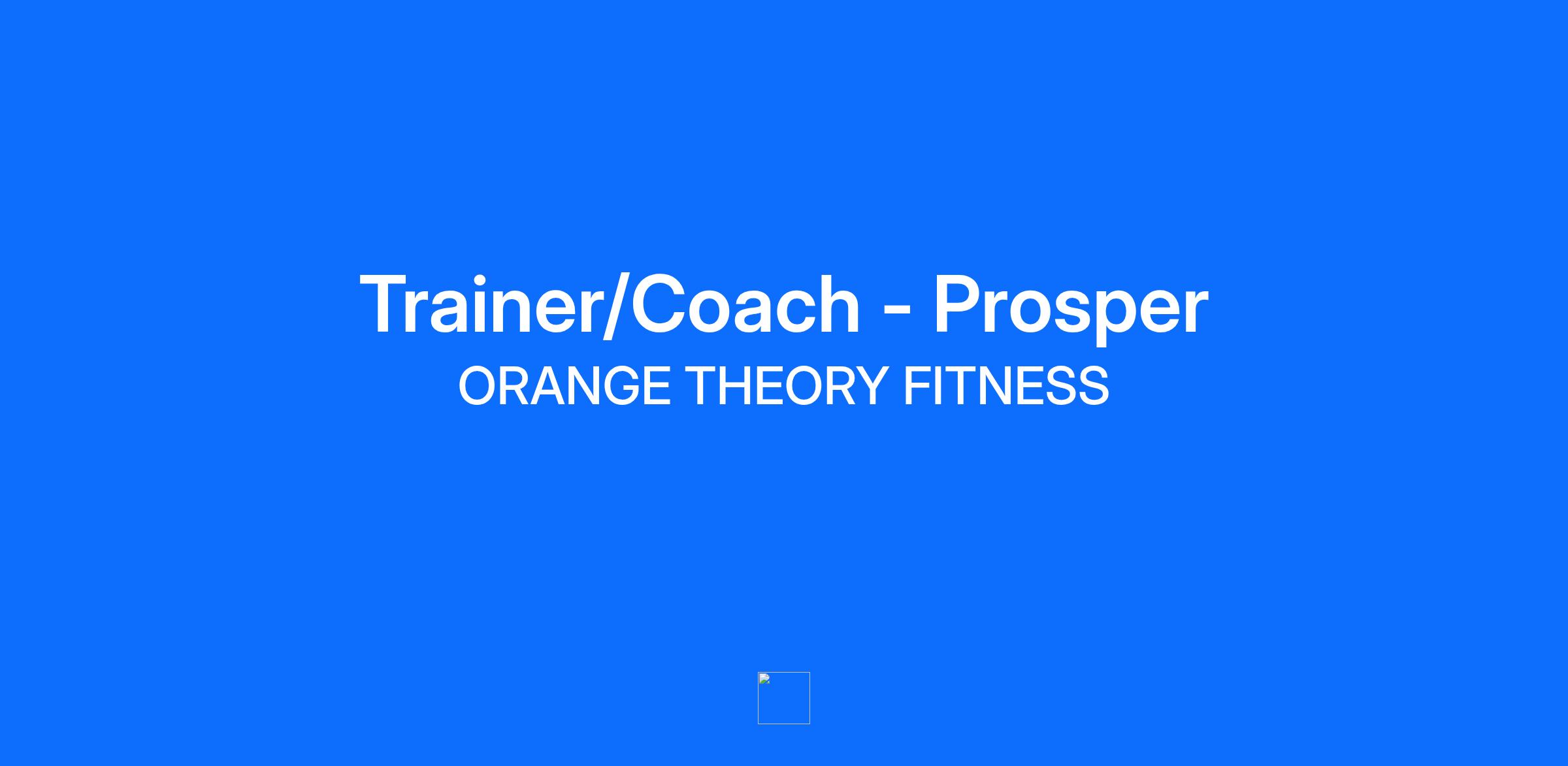 Trainer/Coach - Prosper

ORANGE THEORY FITNESS